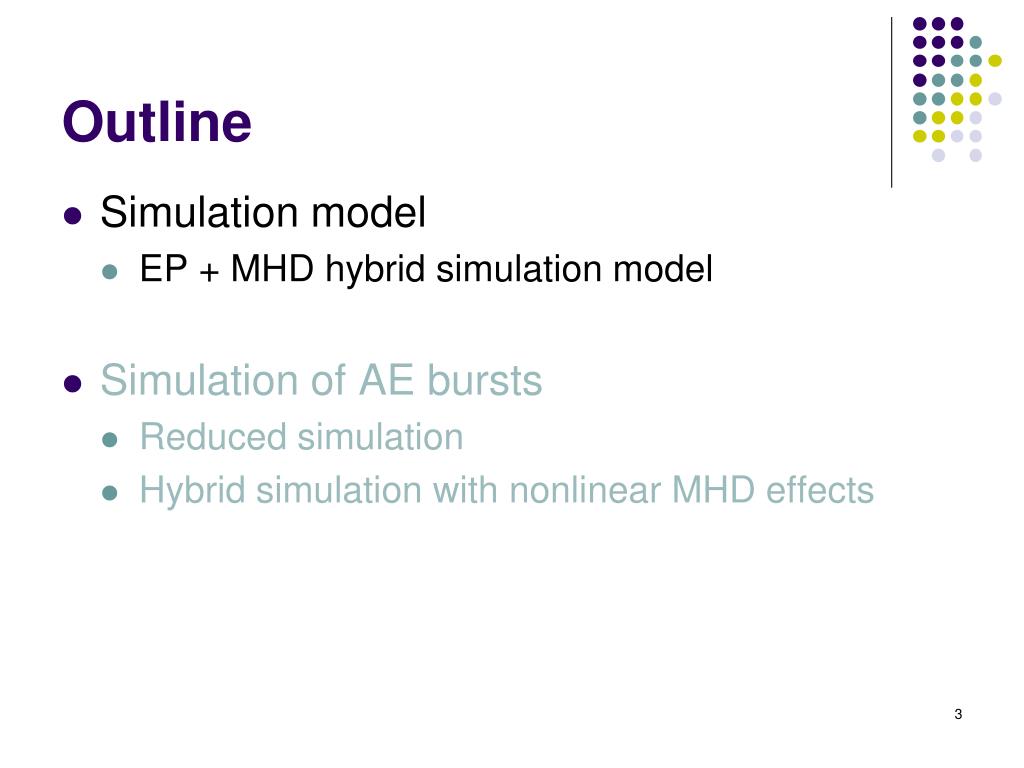 Outline

- Simulation model
  - EP + MHD hybrid simulation model

- Simulation of AE bursts
  - Reduced simulation
  - Hybrid simulation with nonlinear MHD effects

3